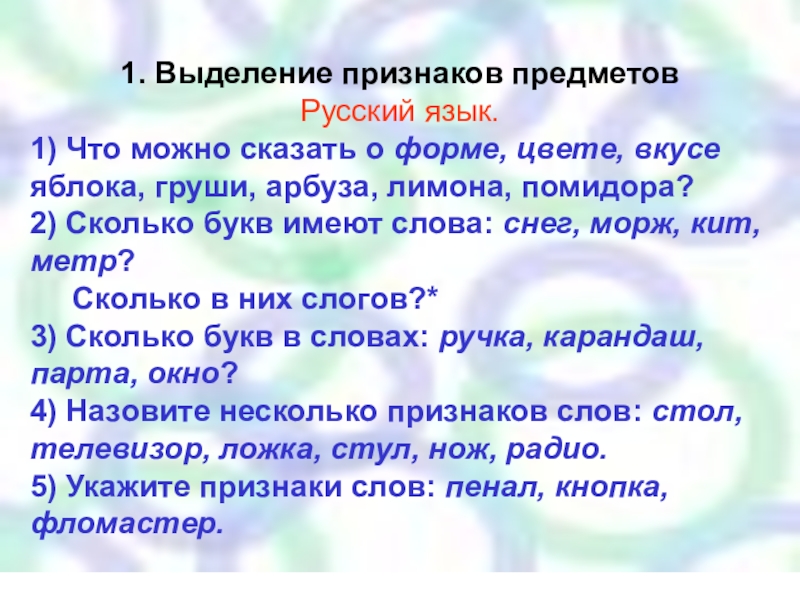 1. Выделение признаков предметов

Русский язык.

1) Что можно сказать о форме, цвете, вкусе яблока, груши, арбуза, лимона, помидора?

2) Сколько букв имеют слова: снег, морж, кит, метр?

Сколько в них слогов?*

3) Сколько букв в словах: ручка, карандаш, парта, окно?

4) Назовите несколько признаков слов: стол, телевизор, ложка, стул, нож, радио.

5) Укажите признаки слов: пенал, кнопка, фломастер.